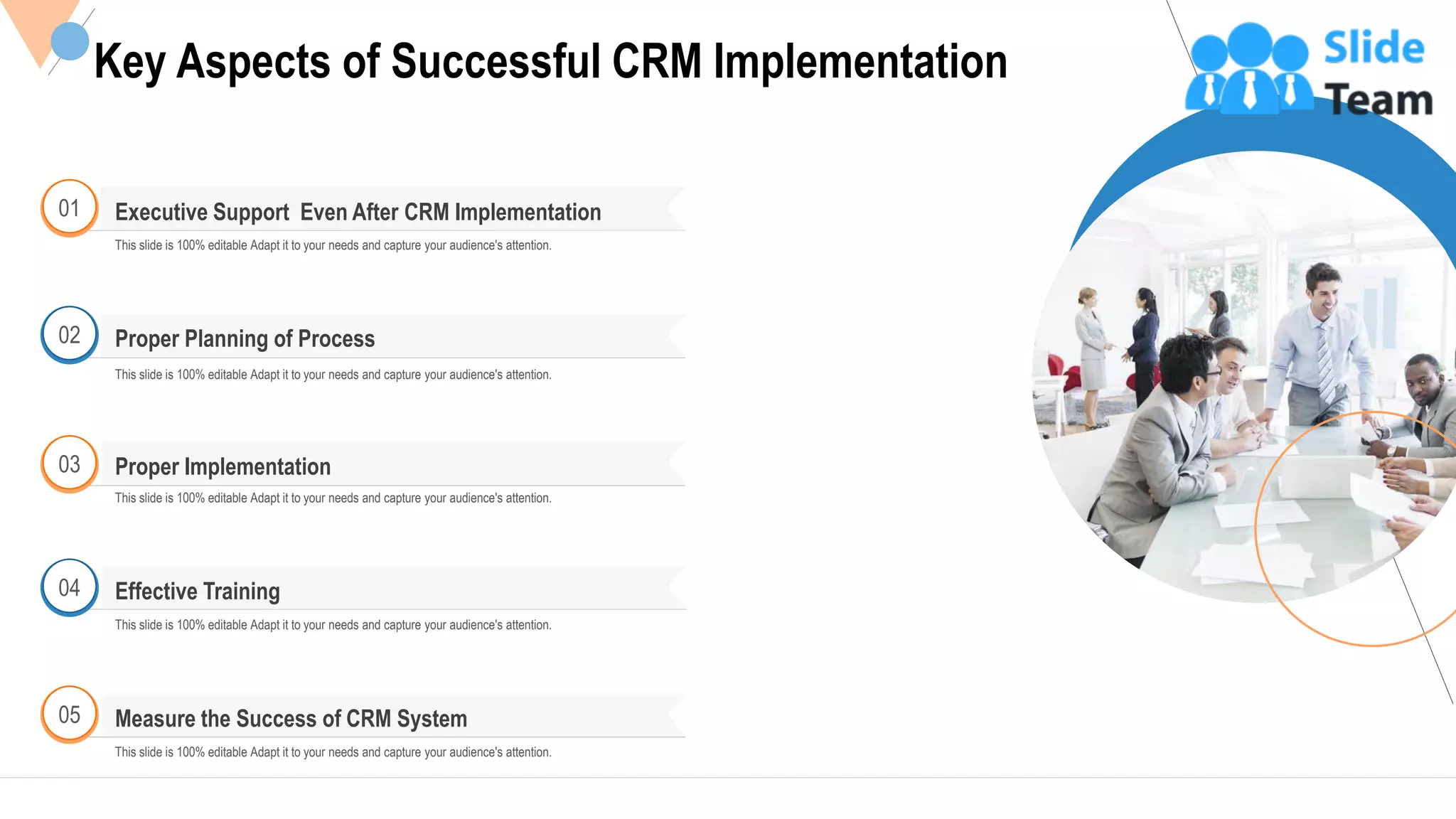 Key Aspects of Successful CRM Implementation

Slide Team

01
Executive Support  Even After CRM Implementation
This slide is 100% editable Adapt it to your needs and capture your audience's attention.

02
Proper Planning of Process
This slide is 100% editable Adapt it to your needs and capture your audience's attention.

03
Proper Implementation
This slide is 100% editable Adapt it to your needs and capture your audience's attention.

04
Effective Training
This slide is 100% editable Adapt it to your needs and capture your audience's attention.

05
Measure the Success of CRM System
This slide is 100% editable Adapt it to your needs and capture your audience's attention.